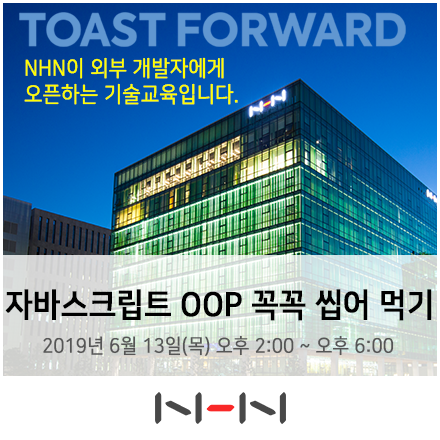 TOAST FORWARD

NHN이 외부 개발자에게 오픈하는 기술교육입니다.

NHN

자바스크립트 OOP 꼭꼭 씹어 먹기

2019년 6월 13일(목) 오후 2:00 ~ 오후 6:00

NHN